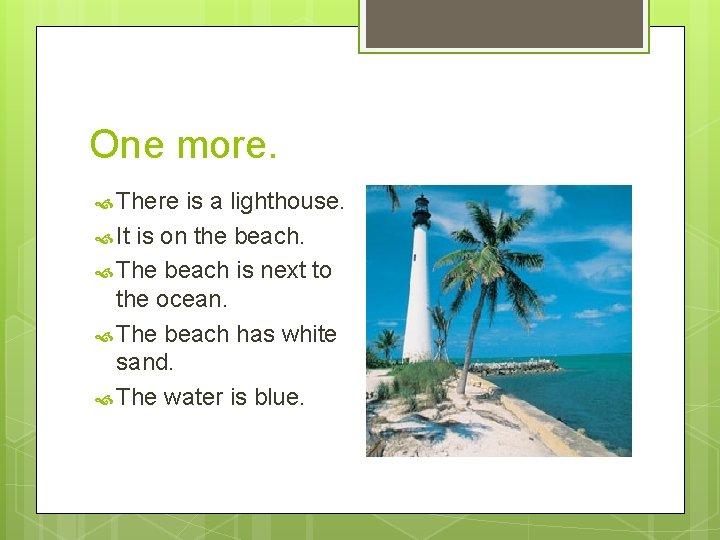 One more.

There is a lighthouse.

It is on the beach.

The beach is next to the ocean.

The beach has white sand.

The water is blue.